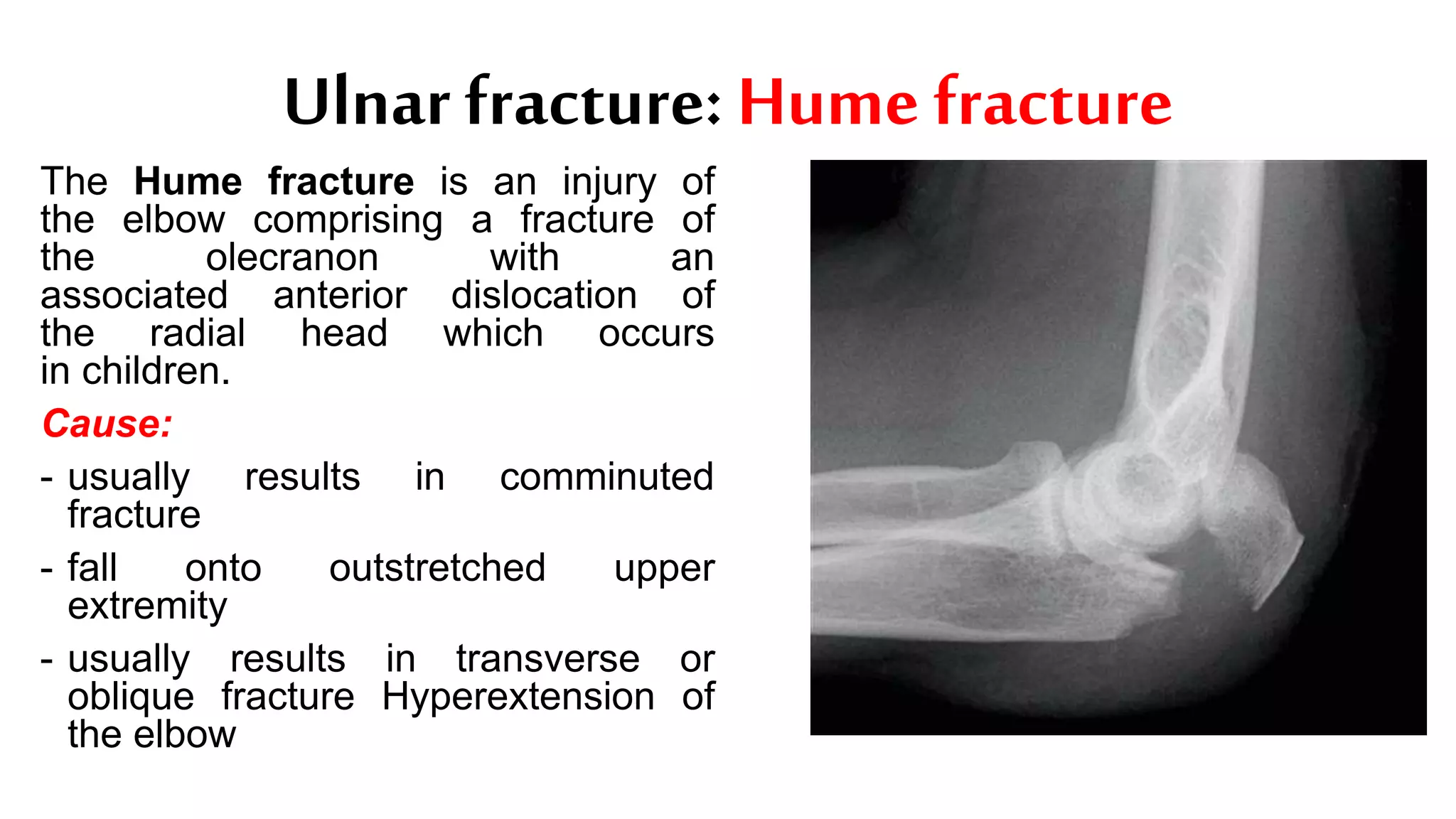 Ulnar fracture: Hume fracture

The Hume fracture is an injury of the elbow comprising a fracture of the olecranon with an associated anterior dislocation of the radial head which occurs in children.

Cause:

- usually results in comminuted fracture
- fall onto outstretched upper extremity
- usually results in transverse or oblique fracture Hyperextension of the elbow